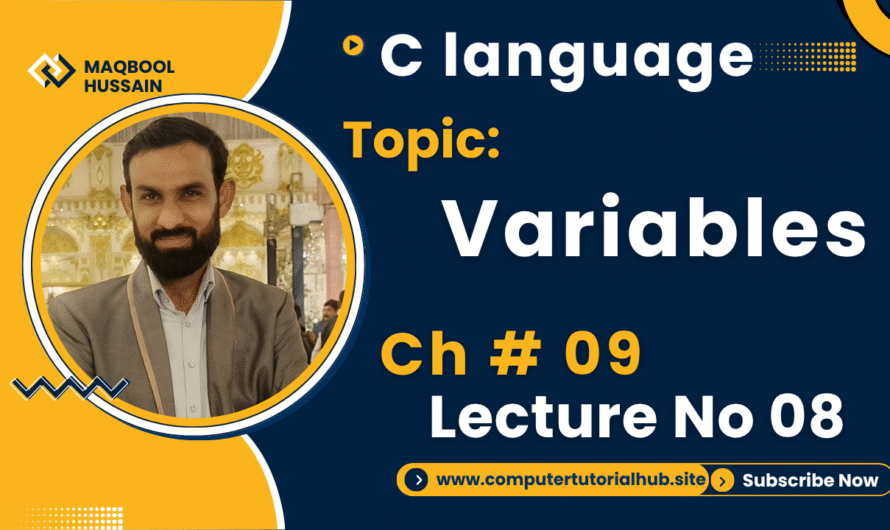 MAQBOOL HUSSAIN

C language

Topic:

Variables

Ch # 09

Lecture No 08

www.computertutorialhub.site

Subscribe Now